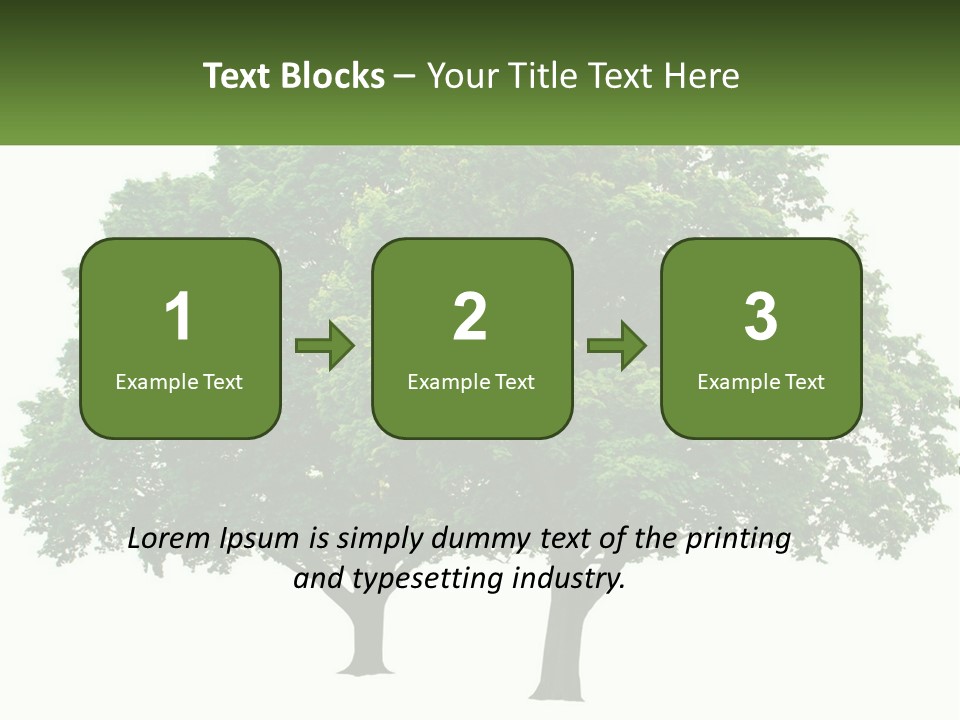 Text Blocks – Your Title Text Here

1
Example Text

2
Example Text

3
Example Text

Lorem Ipsum is simply dummy text of the printing and typesetting industry.